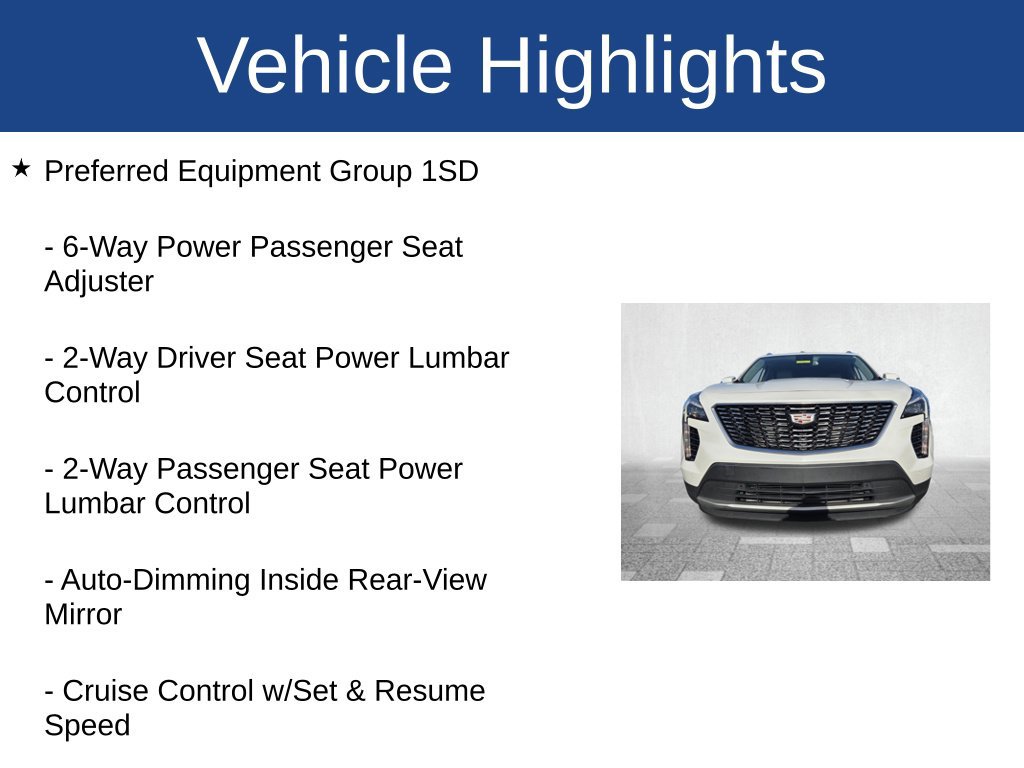 Vehicle Highlights

★ Preferred Equipment Group 1SD

- 6-Way Power Passenger Seat Adjuster

- 2-Way Driver Seat Power Lumbar Control

- 2-Way Passenger Seat Power Lumbar Control

- Auto-Dimming Inside Rear-View Mirror

- Cruise Control w/Set & Resume Speed